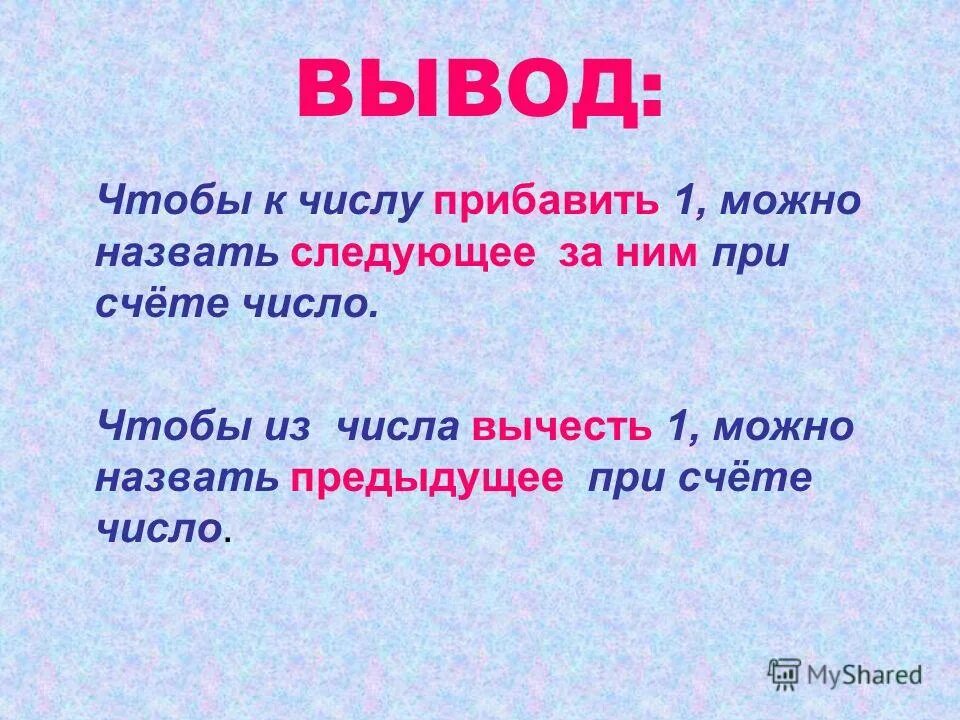 ВЫВОД:

Чтобы к числу прибавить 1, можно назвать следующее за ним при счёте число.

Чтобы из числа вычесть 1, можно назвать предыдущее при счёте число.

MyShared